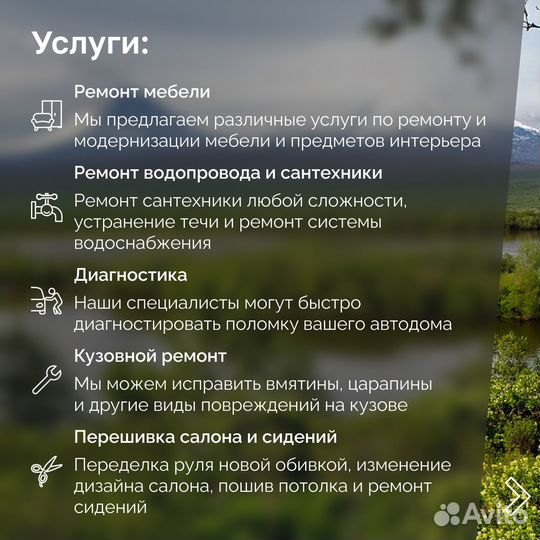 Услуги:

Ремонт мебели

Мы предлагаем различные услуги по ремонту и модернизации мебели и предметов интерьера

Ремонт водопровода и сантехники

Ремонт сантехники любой сложности, устранение течи и ремонт системы водоснабжения

Диагностика

Наши специалисты могут быстро диагностировать поломку вашего автодома

Кузовной ремонт

Мы можем исправить вмятины, царапины и другие виды повреждений на кузове

Перешивка салона и сидений

Переделка руля новой обивкой, изменение дизайна салона, пошив потолка и ремонт сидений

Avito